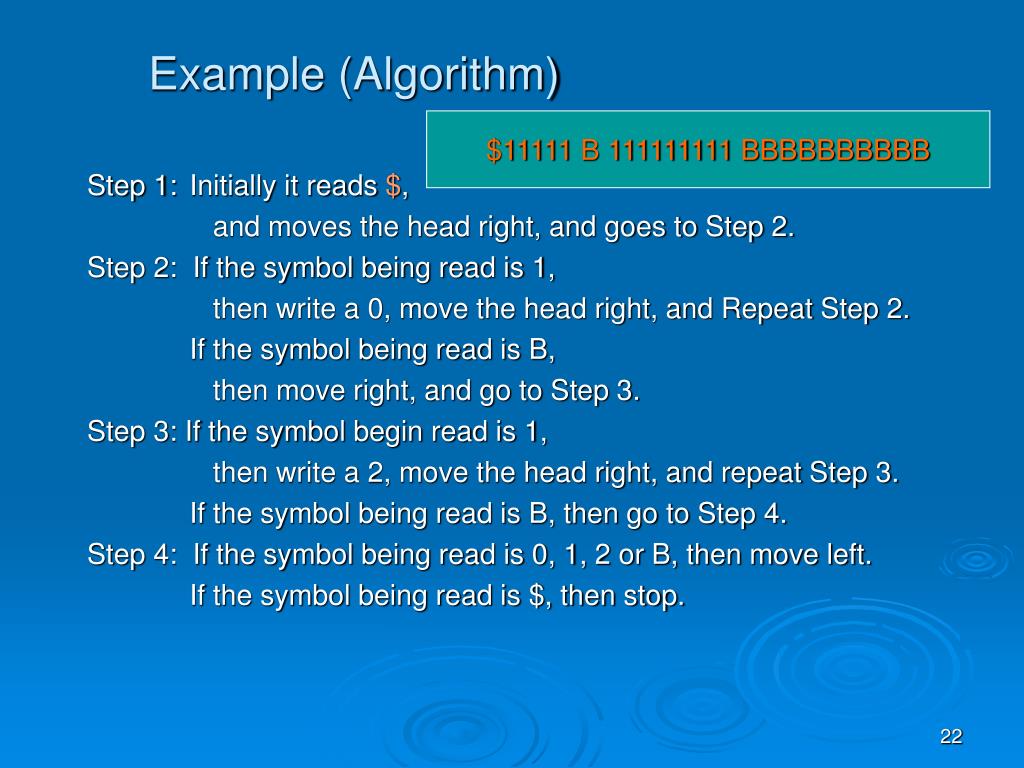 Example (Algorithm)

\$11111 B 111111111 BBBBBBBBBB

Step 1: Initially it reads \$,
and moves the head right, and goes to Step 2.

Step 2: If the symbol being read is 1,
then write a 0, move the head right, and Repeat Step 2.
If the symbol being read is B,
then move right, and go to Step 3.

Step 3: If the symbol begin read is 1,
then write a 2, move the head right, and repeat Step 3.
If the symbol being read is B, then go to Step 4.

Step 4: If the symbol being read is 0, 1, 2 or B, then move left.
If the symbol being read is \$, then stop.

22